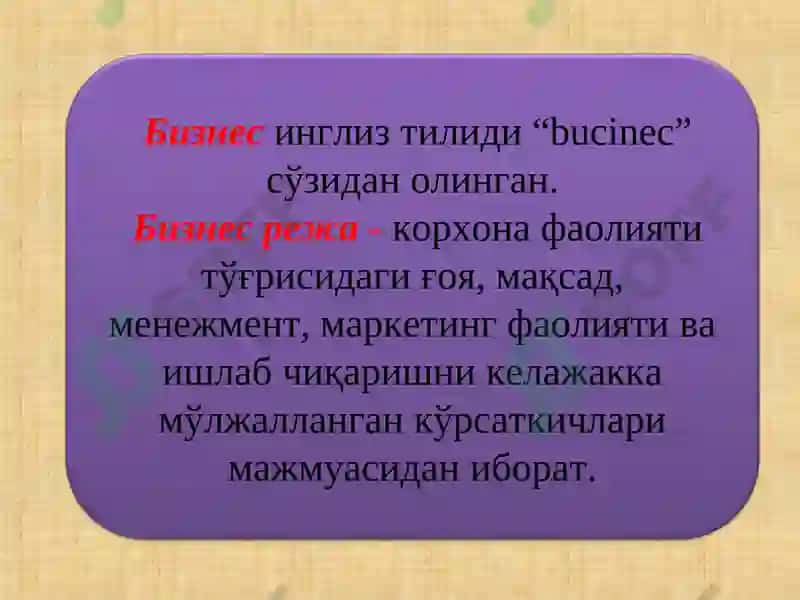 Бизнес инглиз тилиди “Ъucinec” сўзидан олинган.

Бизнес режа - корхона фаолияти тўғрисидаги ғоя, мақсад, менежмент, маркетинг фаолияти ва ишлаб чиқаришни келажакка мўлжалланган кўрсаткичлари мажмуасидан иборат.